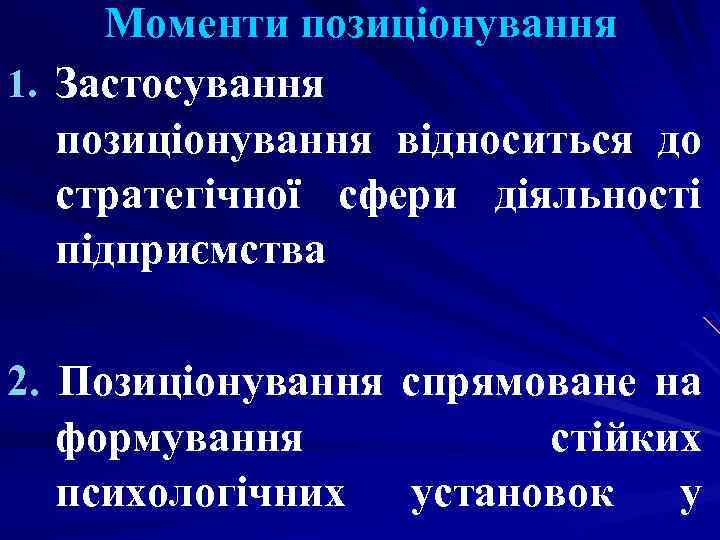 Моменти позиціонування

1. Застосування позиціонування відноситься до стратегічної сфери діяльності підприємства

2. Позиціонування спрямоване на формування стійких психологічних установок у